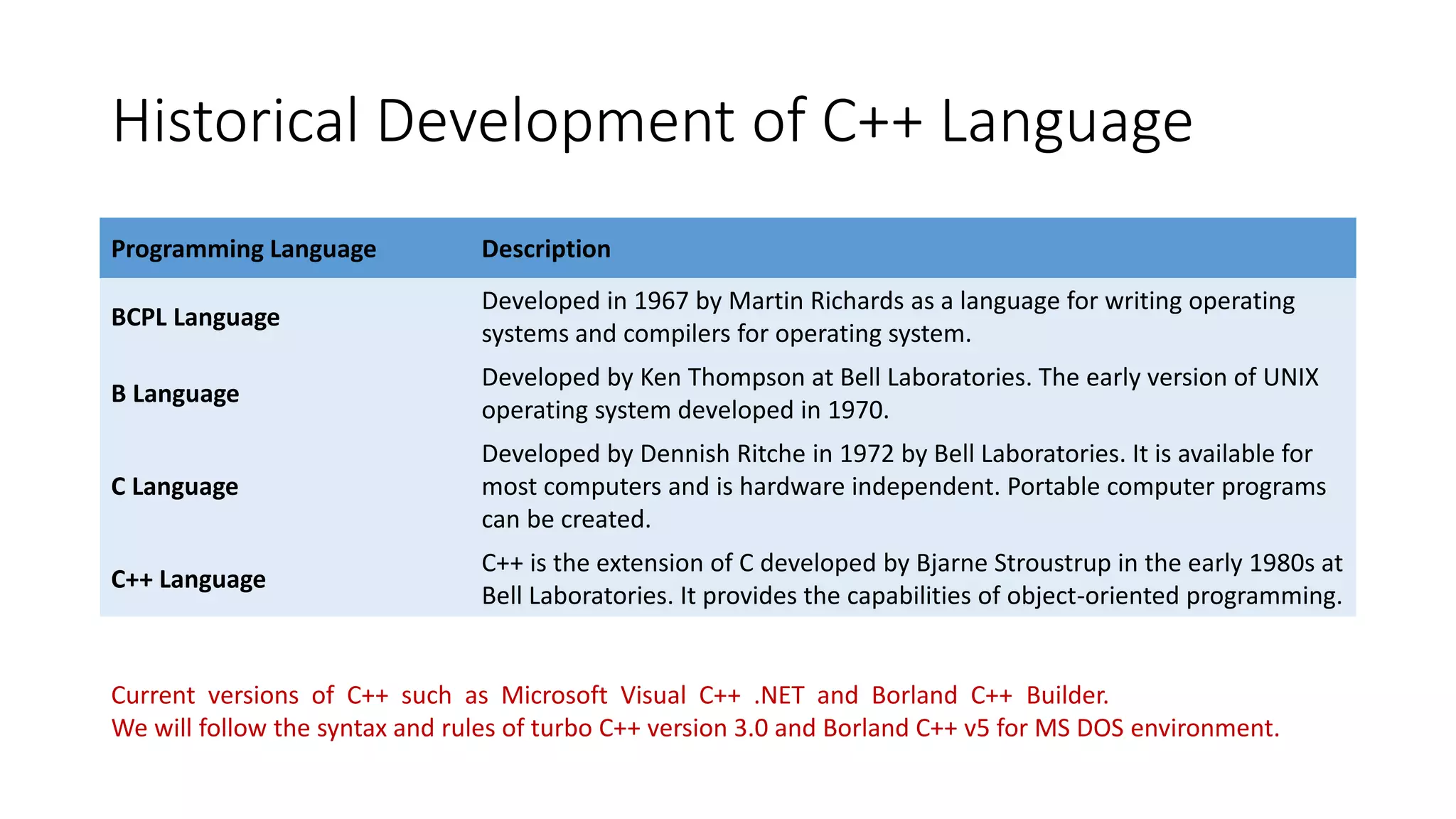 Historical Development of C++ Language

| Programming Language | Description |
|---|---|
| BCPL Language | Developed in 1967 by Martin Richards as a language for writing operating systems and compilers for operating system. |
| B Language | Developed by Ken Thompson at Bell Laboratories. The early version of UNIX operating system developed in 1970. |
| C Language | Developed by Dennish Ritche in 1972 by Bell Laboratories. It is available for most computers and is hardware independent. Portable computer programs can be created. |
| C++ Language | C++ is the extension of C developed by Bjarne Stroustrup in the early 1980s at Bell Laboratories. It provides the capabilities of object-oriented programming. |

Current versions of C++ such as Microsoft Visual C++ .NET and Borland C++ Builder.
We will follow the syntax and rules of turbo C++ version 3.0 and Borland C++ v5 for MS DOS environment.